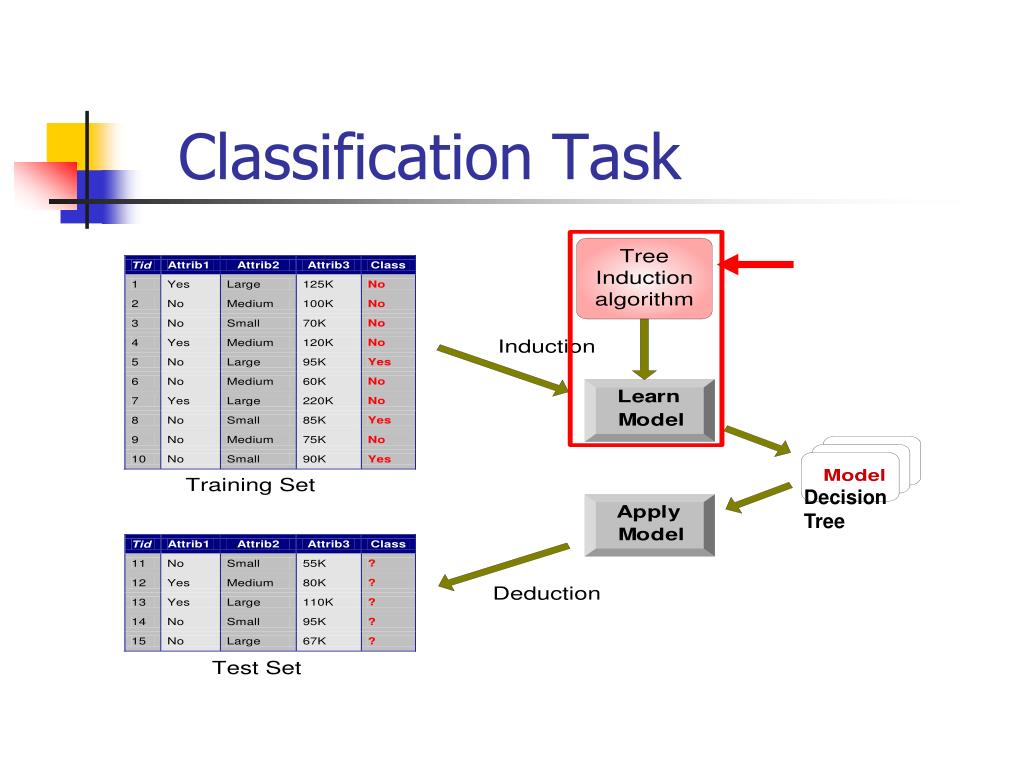 Classification Task

| Tid | Attrib1 | Attrib2 | Attrib3 | Class |
|---|---|---|---|---|
| 1 | Yes | Large | 125K | No |
| 2 | No | Medium | 100K | No |
| 3 | No | Small | 70K | No |
| 4 | Yes | Medium | 120K | No |
| 5 | No | Large | 95K | Yes |
| 6 | No | Medium | 60K | No |
| 7 | Yes | Large | 220K | No |
| 8 | No | Small | 85K | Yes |
| 9 | No | Medium | 75K | No |
| 10 | No | Small | 90K | Yes |

Training Set

| Tid | Attrib1 | Attrib2 | Attrib3 | Class |
|---|---|---|---|---|
| 11 | No | Small | 55K | ? |
| 12 | Yes | Medium | 80K | ? |
| 13 | Yes | Large | 110K | ? |
| 14 | No | Small | 95K | ? |
| 15 | No | Large | 67K | ? |

Test Set

Tree Induction algorithm

Induction

Learn Model

Model

Decision Tree

Apply Model

Deduction